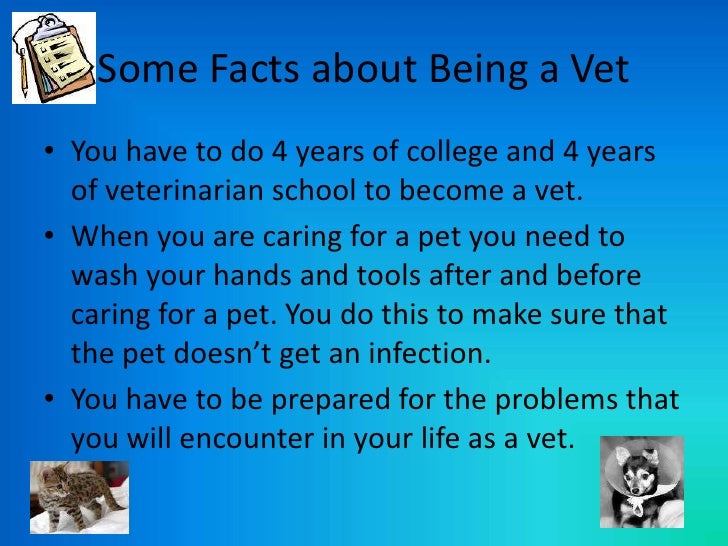 Some Facts about Being a Vet

• You have to do 4 years of college and 4 years of veterinarian school to become a vet.

• When you are caring for a pet you need to wash your hands and tools after and before caring for a pet. You do this to make sure that the pet doesn't get an infection.

• You have to be prepared for the problems that you will encounter in your life as a vet.